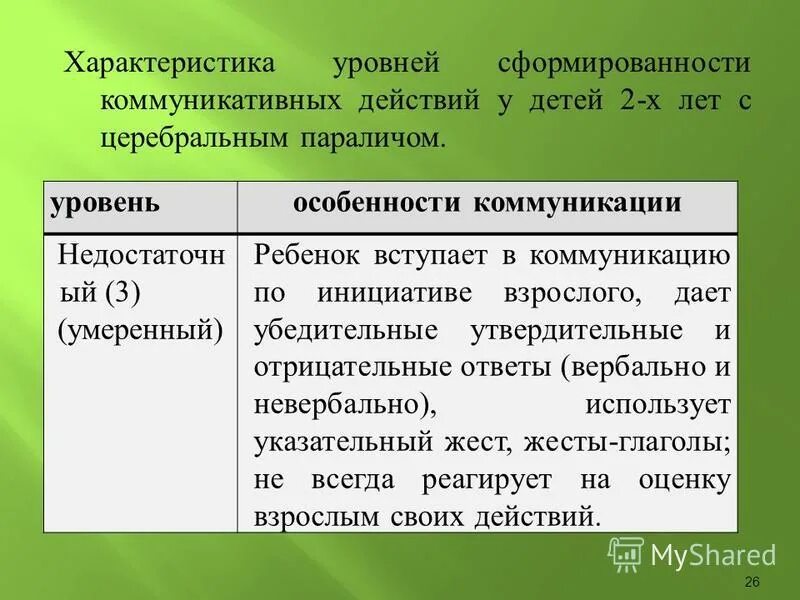 Характеристика уровней сформированности коммуникативных действий у детей 2-х лет с церебральным параличом.

| уровень | особенности коммуникации |
|---|---|
| Недостаточный (3) (умеренный) | Ребенок вступает в коммуникацию по инициативе взрослого, дает убедительные утвердительные и отрицательные ответы (вербально и невербально), использует указательный жест, жесты-глаголы; не всегда реагирует на оценку взрослым своих действий. |

MyShared

26